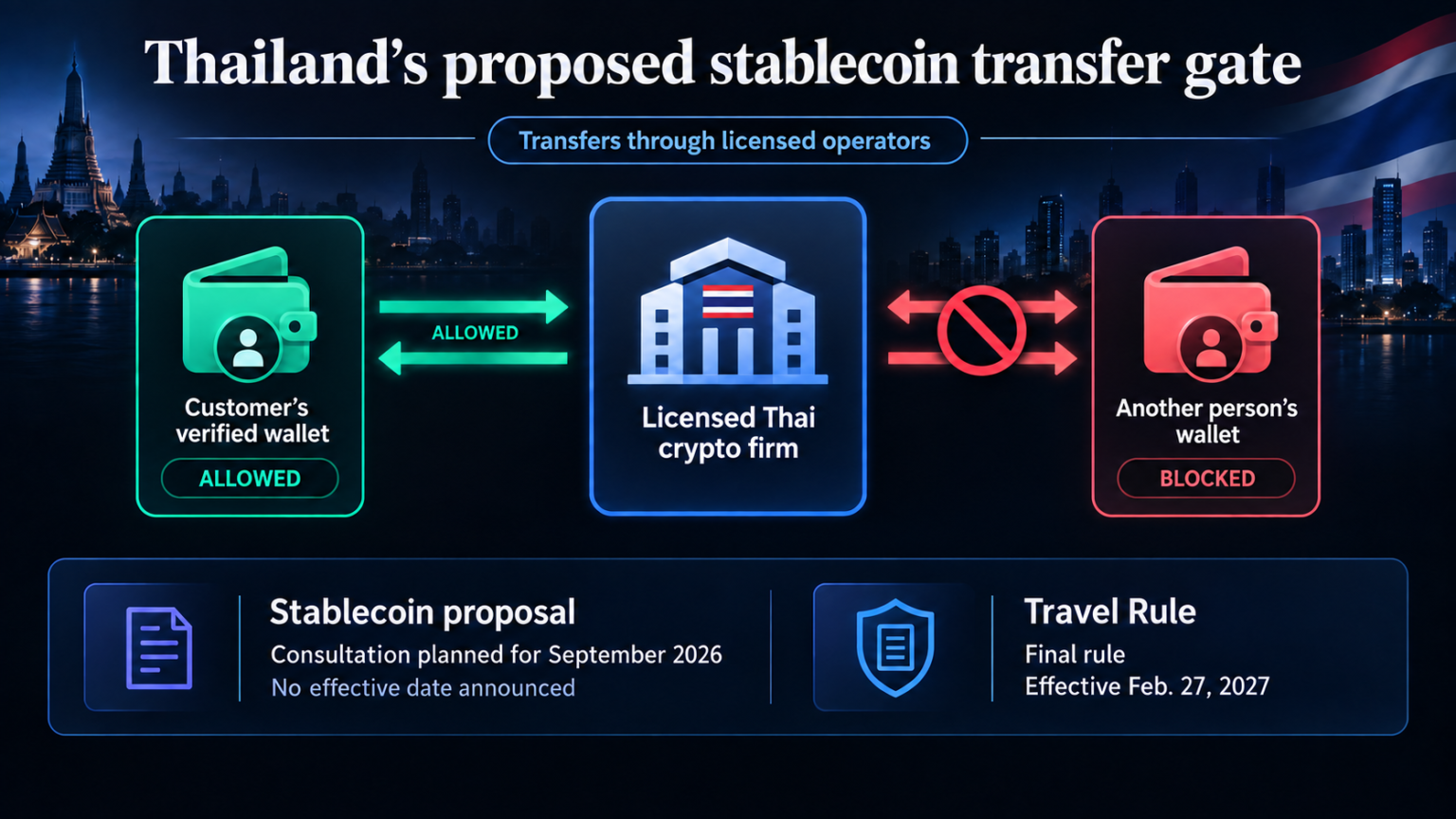 Thailand's proposed stablecoin transfer gate

Transfers through licensed operators

Customer's verified wallet

ALLOWED

ALLOWED

Licensed Thai crypto firm

Another person's wallet

BLOCKED

Stablecoin proposal
Consultation planned for September 2026
No effective date announced

Travel Rule
Final rule
Effective Feb. 27, 2027